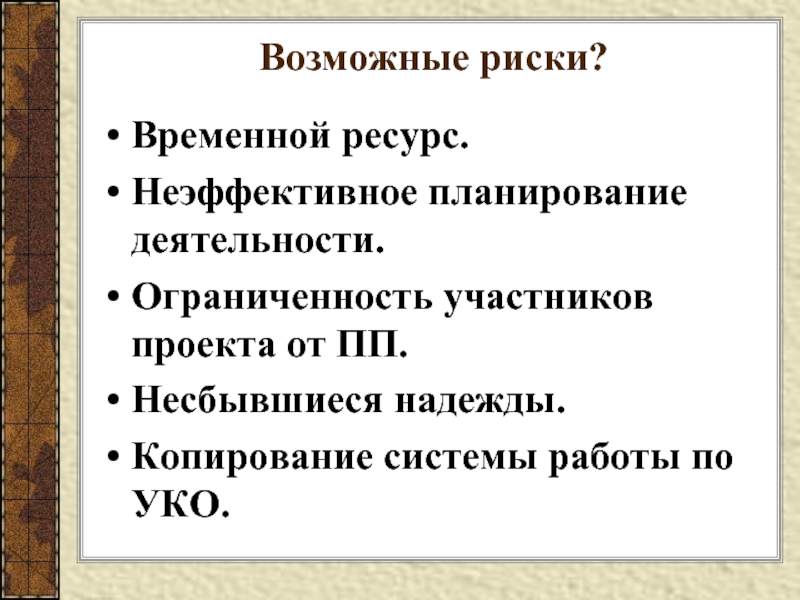 Возможные риски?

• Временной ресурс.
• Неэффективное планирование деятельности.
• Ограниченность участников проекта от ПП.
• Несбывшиеся надежды.
• Копирование системы работы по УКО.